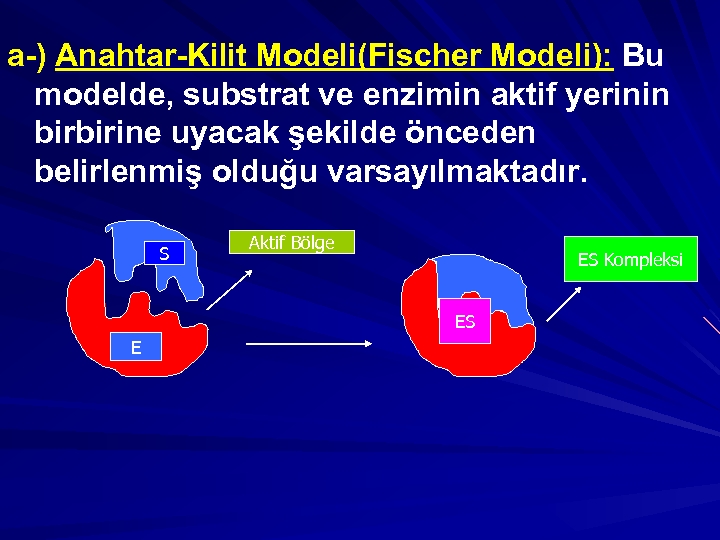 a-) Anahtar-Kilit Modeli(Fischer Modeli): Bu modelde, substrat ve enzimin aktif yerinin birbirine uyacak şekilde önceden belirlenmiş olduğu varsayılmaktadır.

S

Aktif Bölge

E

ES

ES Kompleksi